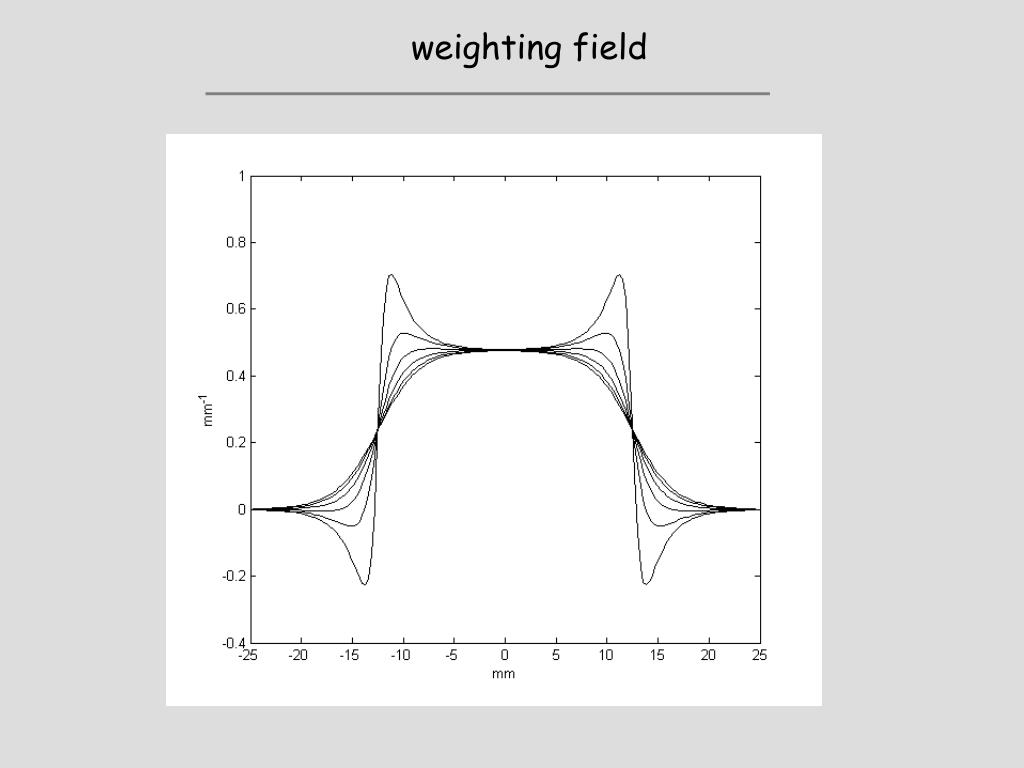 weighting field

1
0.8
0.6
0.4
0.2
0
-0.2
-0.4
$mm^{-1}$
-25 -20 -15 -10 -5 0 5 10 15 20 25
mm